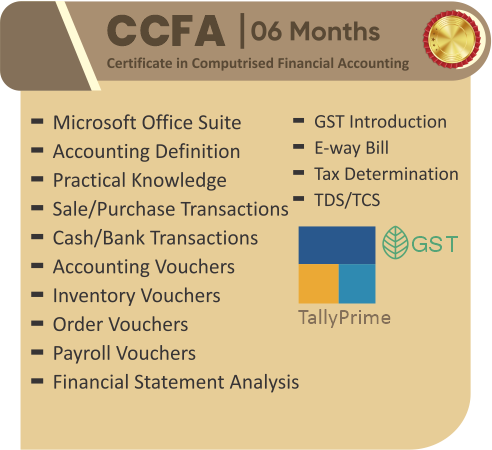 CCFA | 06 Months

Certificate in Computrised Financial Accounting

- Microsoft Office Suite
- Accounting Definition
- Practical Knowledge
- Sale/Purchase Transactions
- Cash/Bank Transactions
- Accounting Vouchers
- Inventory Vouchers
- Order Vouchers
- Payroll Vouchers
- Financial Statement Analysis

- GST Introduction
- E-way Bill
- Tax Determination
- TDS/TCS

GST

TallyPrime